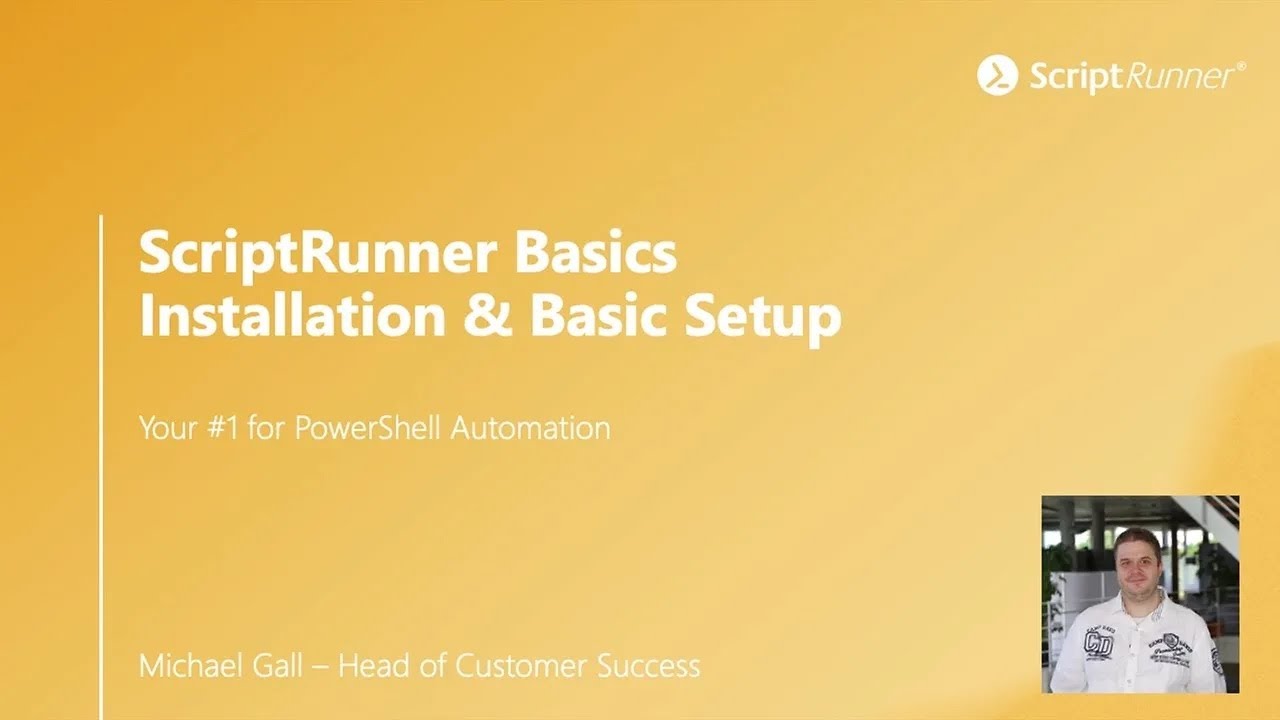 ScriptRunner®

ScriptRunner Basics
Installation & Basic Setup

Your #1 for PowerShell Automation

Michael Gall – Head of Customer Success